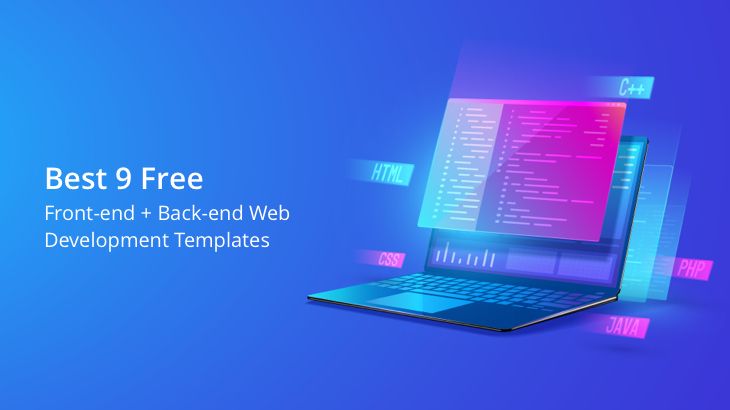 Best 9 Free
Front-end + Back-end Web Development Templates

C++
HTML
CSS
PHP
JAVA